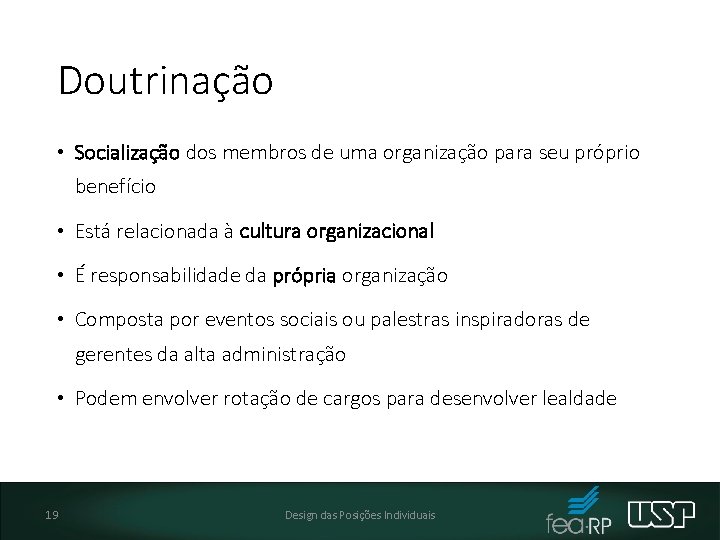 Doutrinação

• Socialização dos membros de uma organização para seu próprio benefício

• Está relacionada à cultura organizacional

• É responsabilidade da própria organização

• Composta por eventos sociais ou palestras inspiradoras de gerentes da alta administração

• Podem envolver rotação de cargos para desenvolver lealdade

19

Design das Posições Individuais

fea·RP

USP